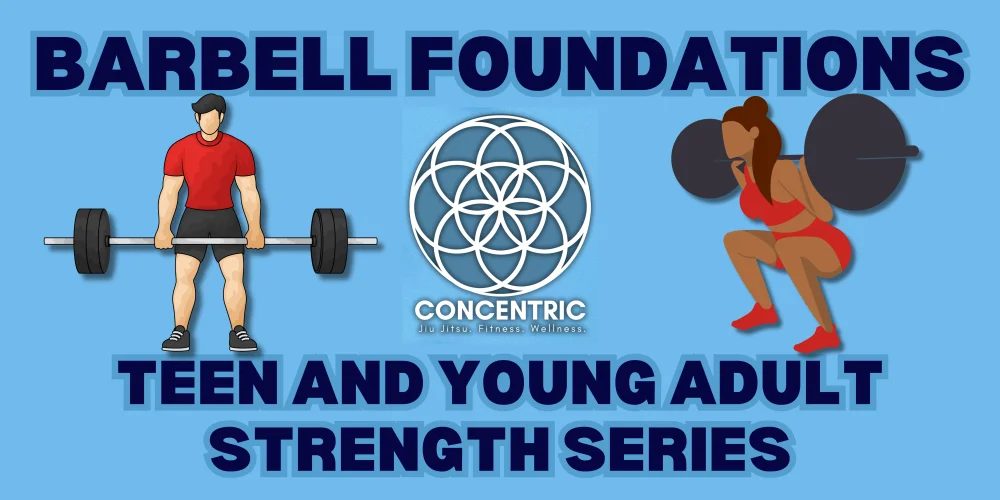 BARBELL FOUNDATIONS

CONCENTRIC
Jiu Jitsu. Fitness. Wellness.

TEEN AND YOUNG ADULT STRENGTH SERIES